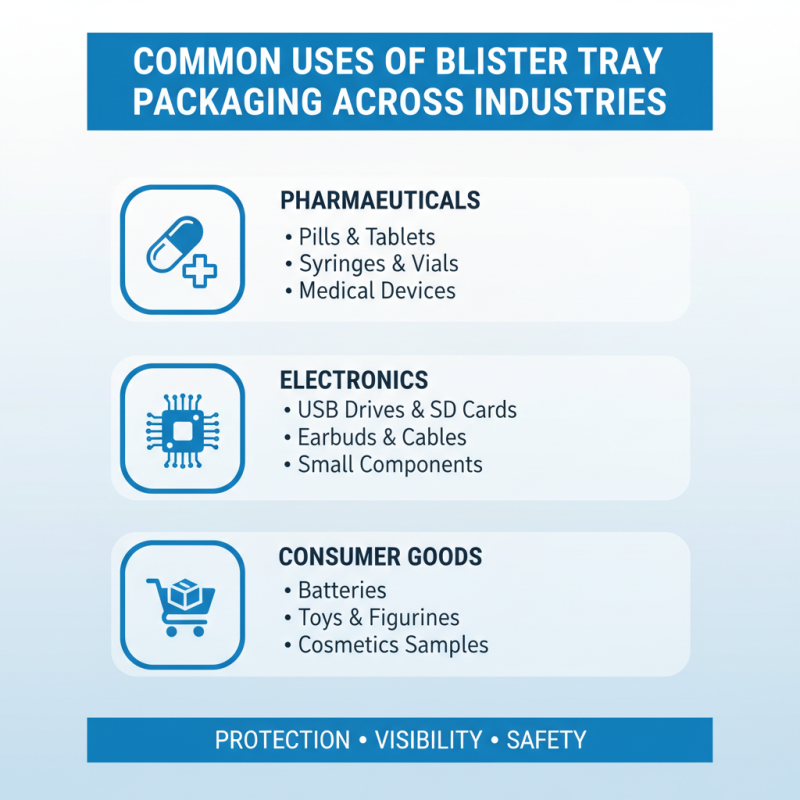 COMMON USES OF BLISTER TRAY PACKAGING ACROSS INDUSTRIES

PHARMAEUTICALS
• Pills & Tablets
• Syringes & Vials
• Medical Devices

ELECTRONICS
• USB Drives & SD Cards
• Earbuds & Cables
• Small Components

CONSUMER GOODS
• Batteries
• Toys & Figurines
• Cosmetics Samples

PROTECTION • VISIBILITY • SAFETY